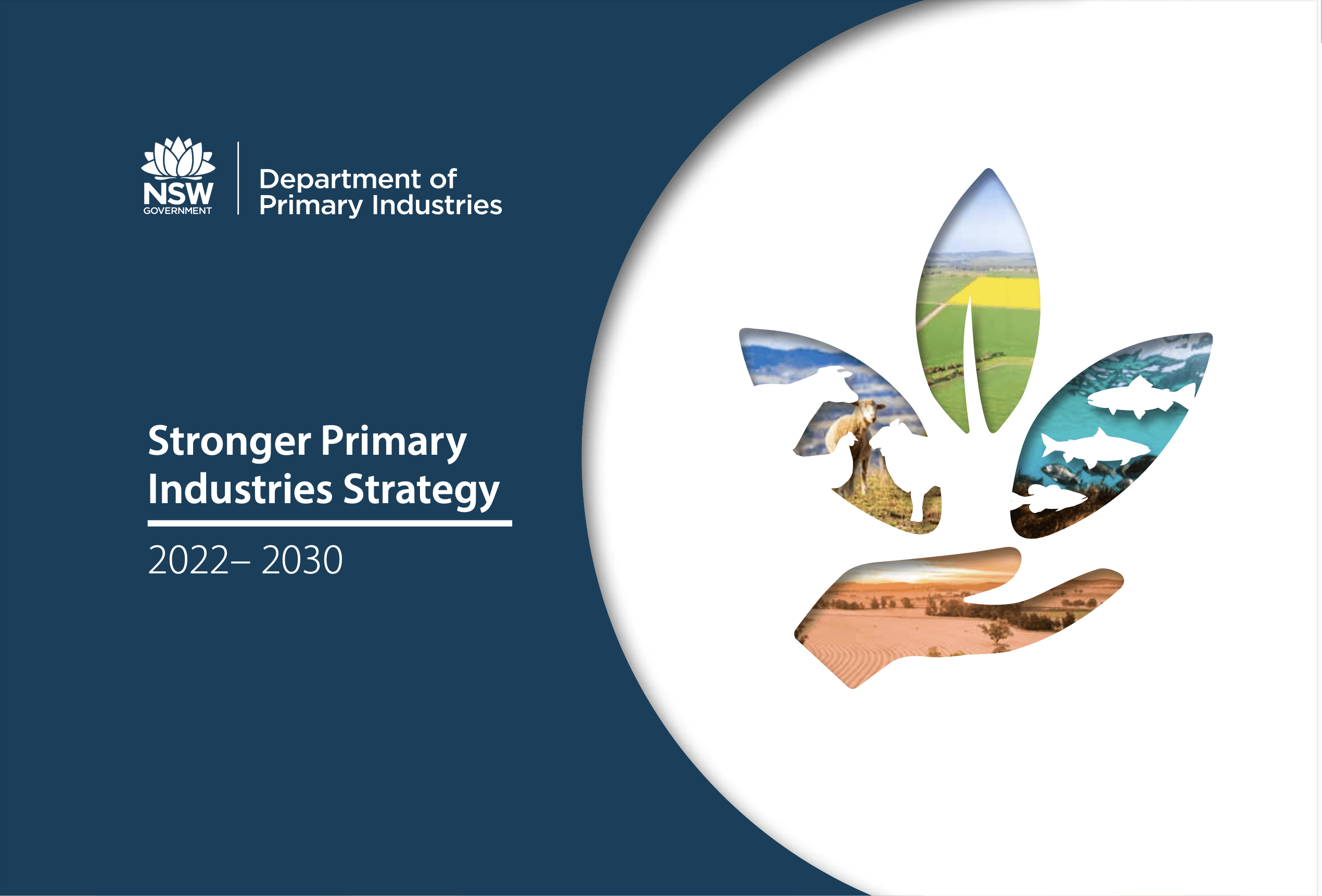 NSW
GOVERNMENT

Department of
Primary Industries

Stronger Primary Industries Strategy

2022– 2030